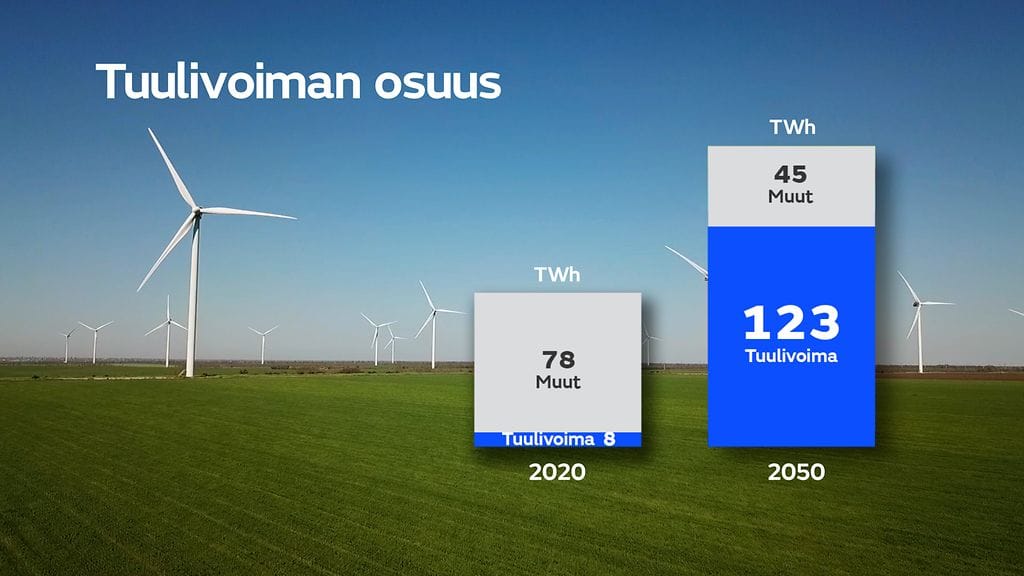 Tuulivoiman osuus

TWh

78
Muut

Tuulivoima 8

2020

TWh

45
Muut

123
Tuulivoima

2050